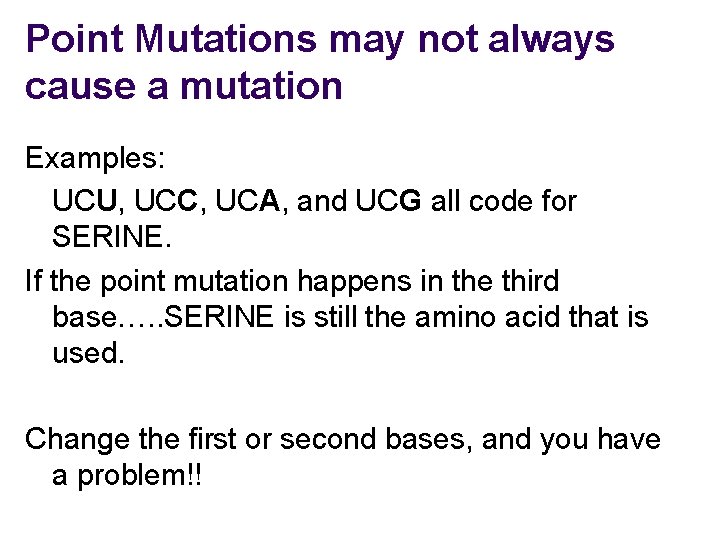 Point Mutations may not always cause a mutation

Examples:
UCU, UCC, UCA, and UCG all code for SERINE.

If the point mutation happens in the third base…..SERINE is still the amino acid that is used.

Change the first or second bases, and you have a problem!!